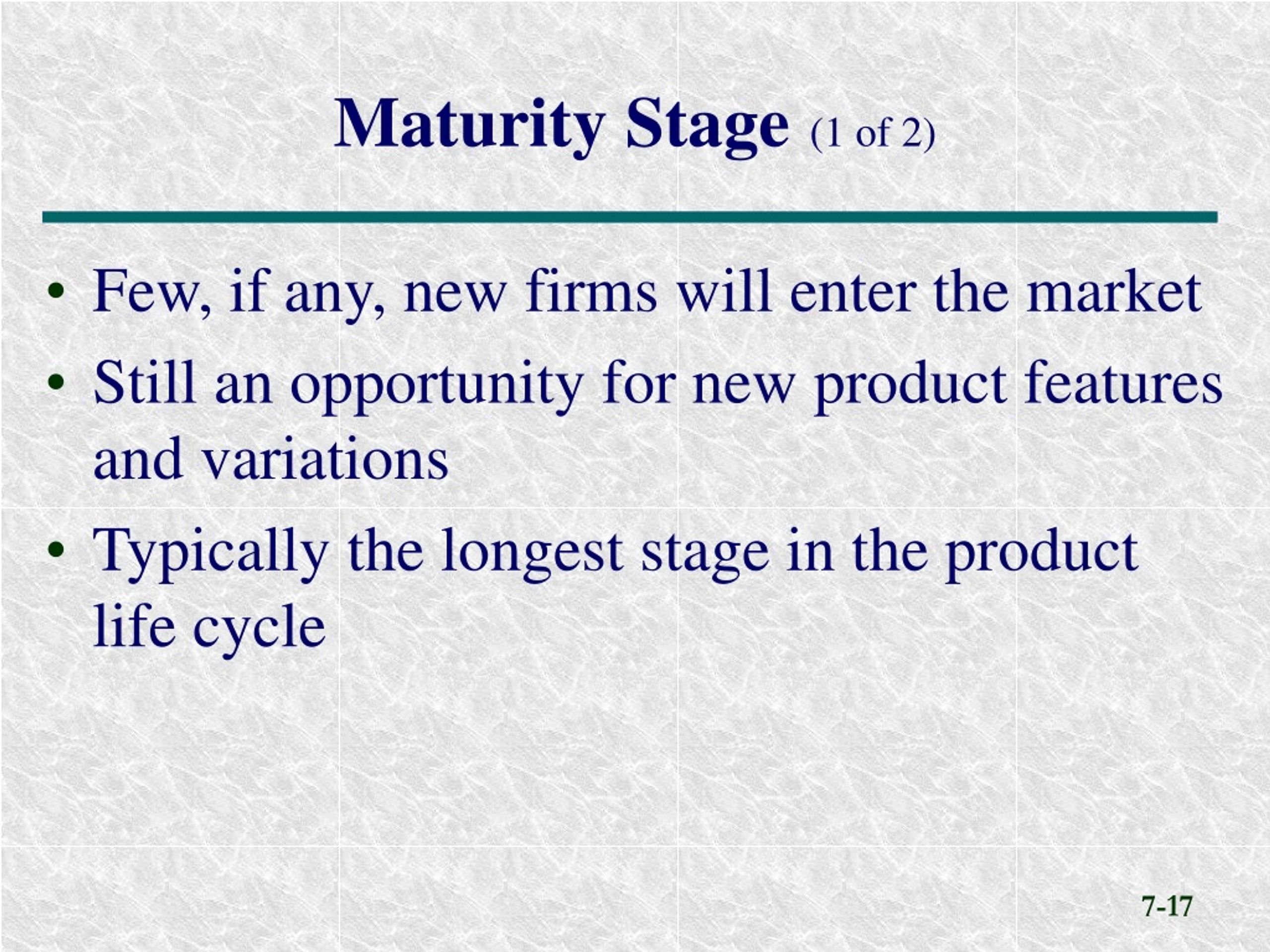 Maturity Stage (1 of 2)

• Few, if any, new firms will enter the market
• Still an opportunity for new product features and variations
• Typically the longest stage in the product life cycle

7-17